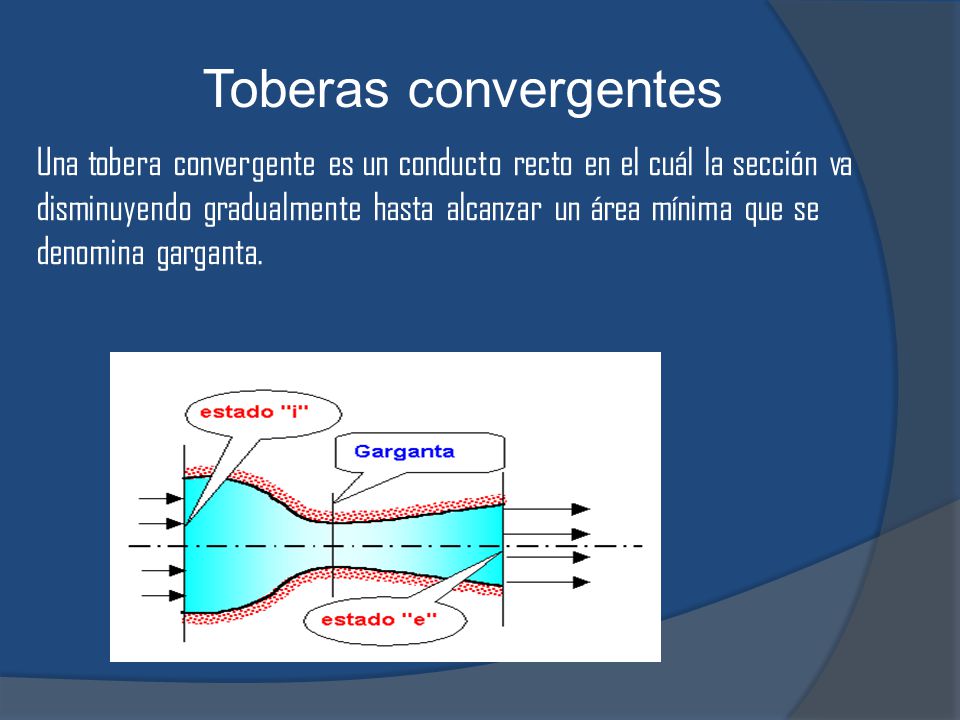 Toberas convergentes

Una tobera convergente es un conducto recto en el cuál la sección va disminuyendo gradualmente hasta alcanzar un área mínima que se denomina garganta.

estado "i"

Garganta

estado "e"